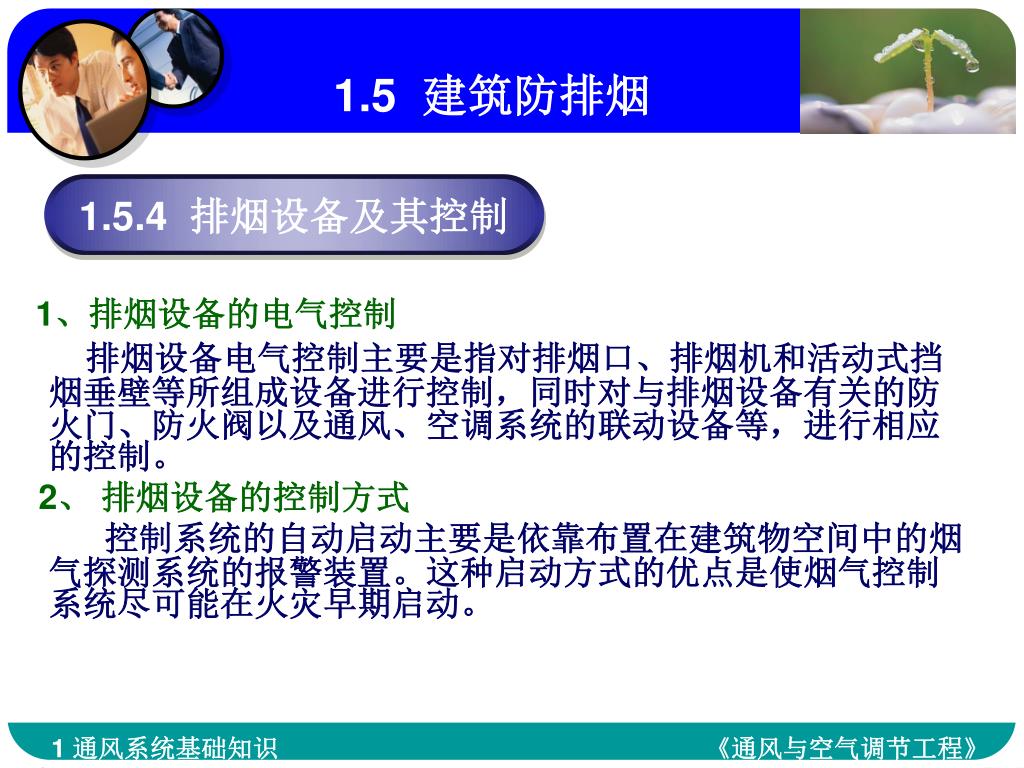 1.5 建筑防排烟

1.5.4 排烟设备及其控制

1、排烟设备的电气控制

排烟设备电气控制主要是指对排烟口、排烟机和活动式挡烟垂壁等所组成设备进行控制，同时对与排烟设备有关的防火门、防火阀以及通风、空调系统的联动设备等，进行相应的控制。

2、 排烟设备的控制方式

控制系统的自动启动主要是依靠布置在建筑物空间中的烟气探测系统的报警装置。这种启动方式的优点是使烟气控制系统尽可能在火灾早期启动。

1 通风系统基础知识

《通风与空气调节工程》